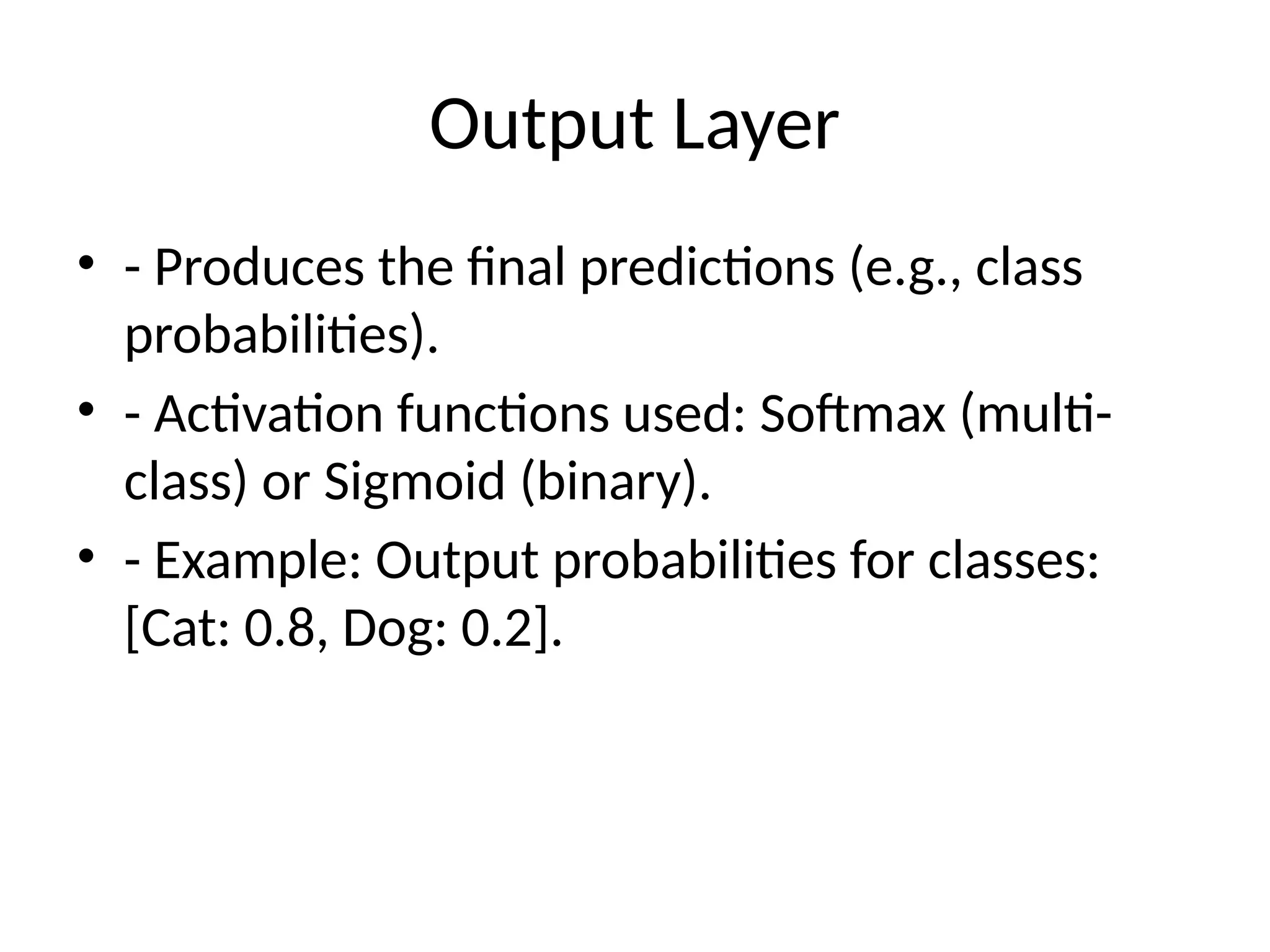 Output Layer

• - Produces the final predictions (e.g., class probabilities).
• - Activation functions used: Softmax (multi-class) or Sigmoid (binary).
• - Example: Output probabilities for classes: [Cat: 0.8, Dog: 0.2].